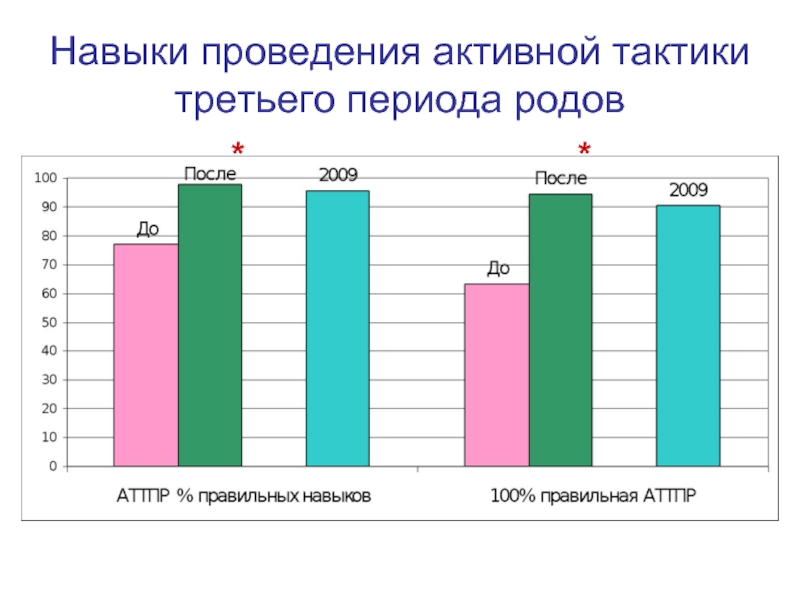 Навыки проведения активной тактики третьего периода родов

*

*

100
90
80
70
60
50
40
30
20
10
0

До
После
2009

До
После
2009

АТТПР % правильных навыков

100% правильная АТТПР